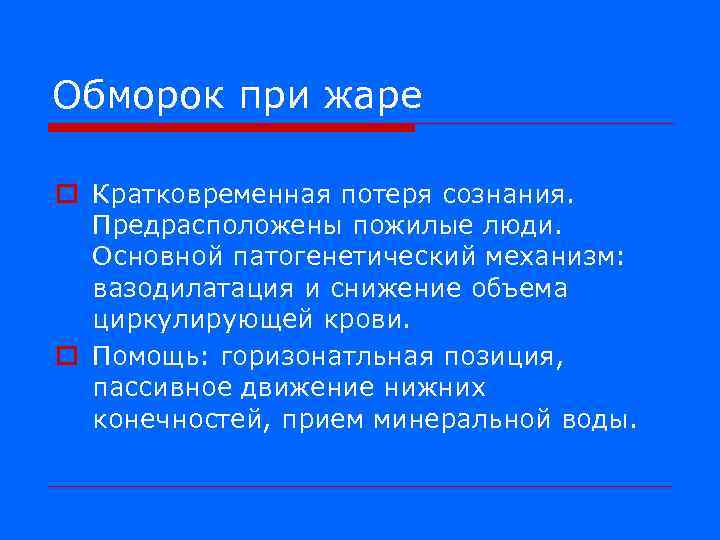 Обморок при жаре

Кратковременная потеря сознания. Предрасположены пожилые люди. Основной патогенетический механизм: вазодилатация и снижение объема циркулирующей крови.

Помощь: горизонатльная позиция, пассивное движение нижних конечностей, прием минеральной воды.